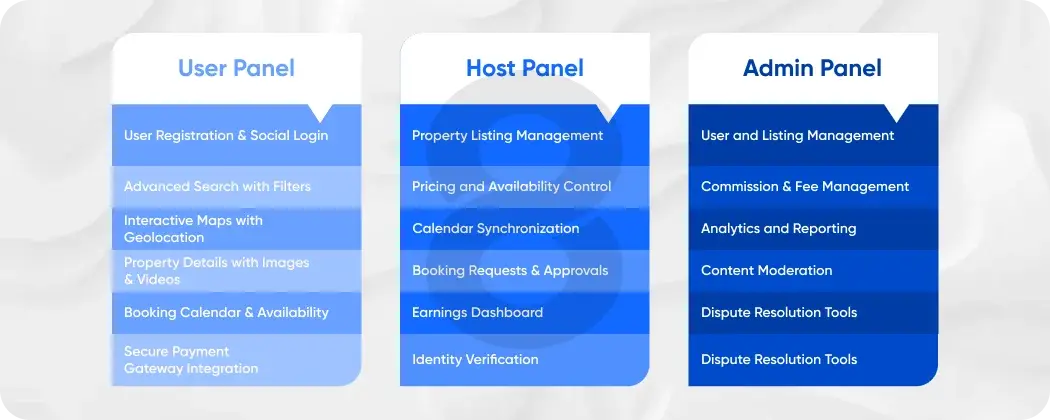 User Panel

User Registration & Social Login

Advanced Search with Filters

Interactive Maps with Geolocation

Property Details with Images & Videos

Booking Calendar & Availability

Secure Payment Gateway Integration

Host Panel

Property Listing Management

Pricing and Availability Control

Calendar Synchronization

Booking Requests & Approvals

Earnings Dashboard

Identity Verification

Admin Panel

User and Listing Management

Commission & Fee Management

Analytics and Reporting

Content Moderation

Dispute Resolution Tools

Dispute Resolution Tools